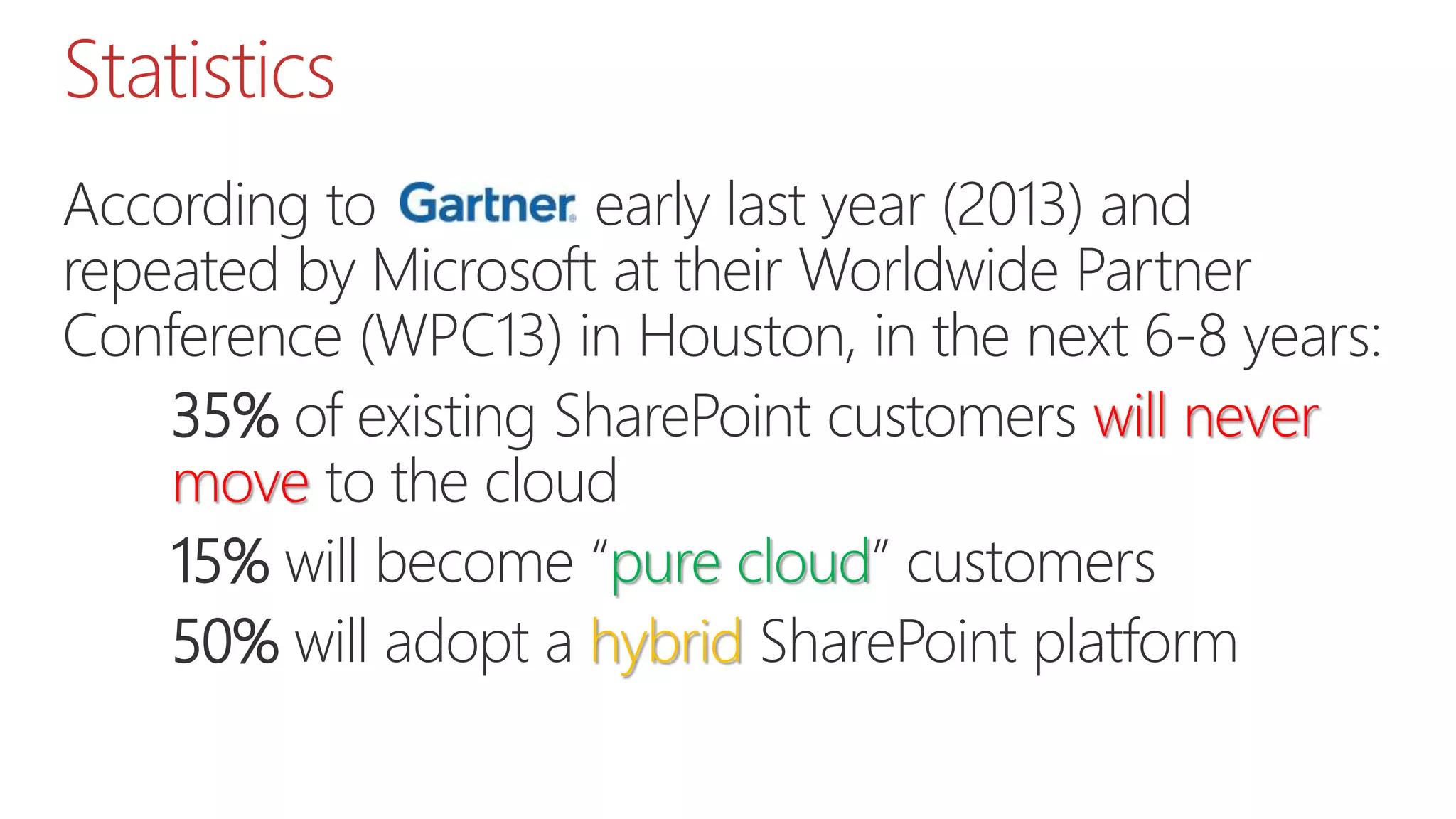 Statistics

According to Gartner early last year (2013) and repeated by Microsoft at their Worldwide Partner Conference (WPC13) in Houston, in the next 6-8 years:

35% of existing SharePoint customers will never move to the cloud

15% will become “pure cloud” customers

50% will adopt a hybrid SharePoint platform